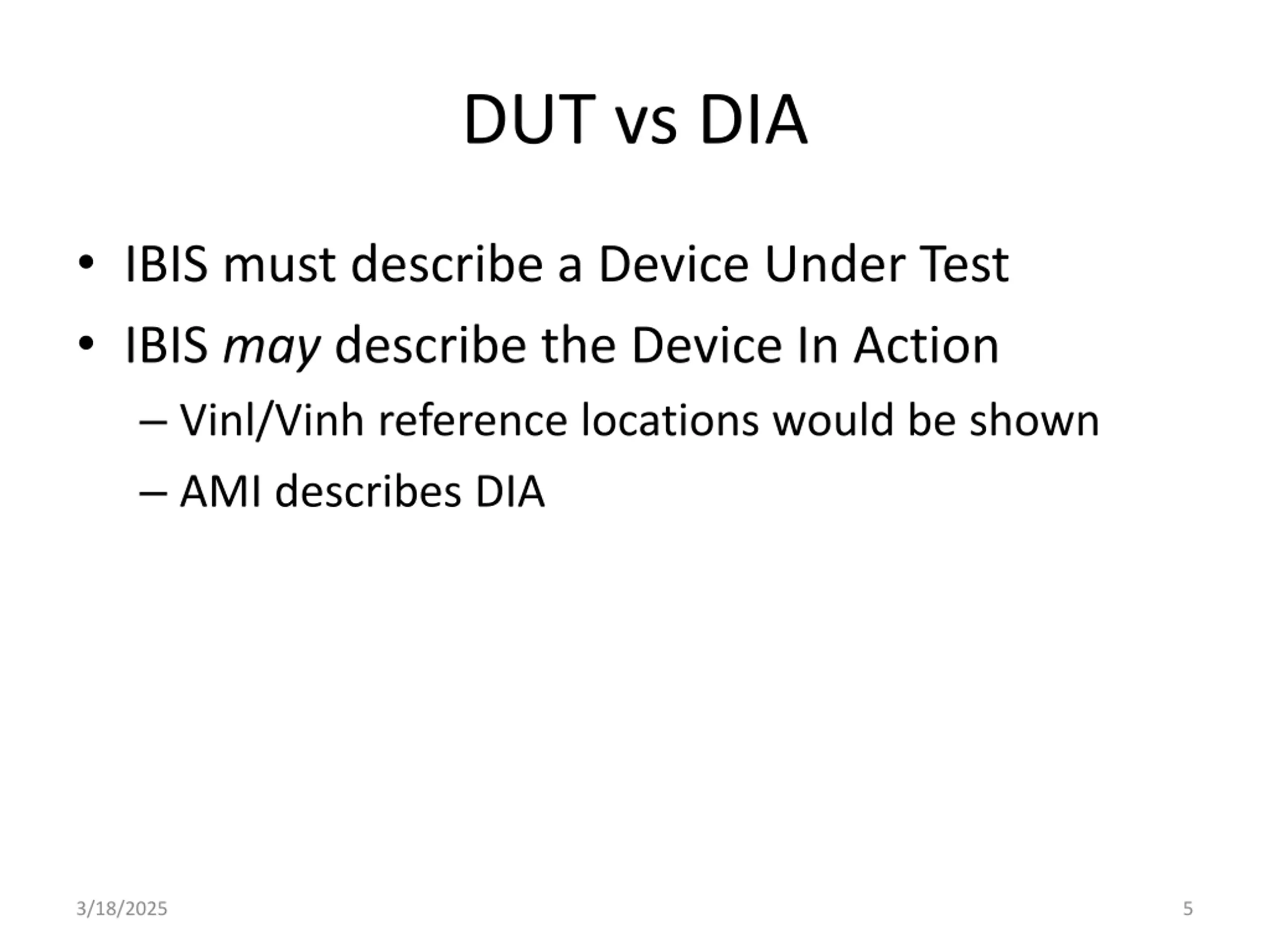 DUT vs DIA

• IBIS must describe a Device Under Test
• IBIS may describe the Device In Action
– Vinl/Vinh reference locations would be shown
– AMI describes DIA

3/18/2025

5